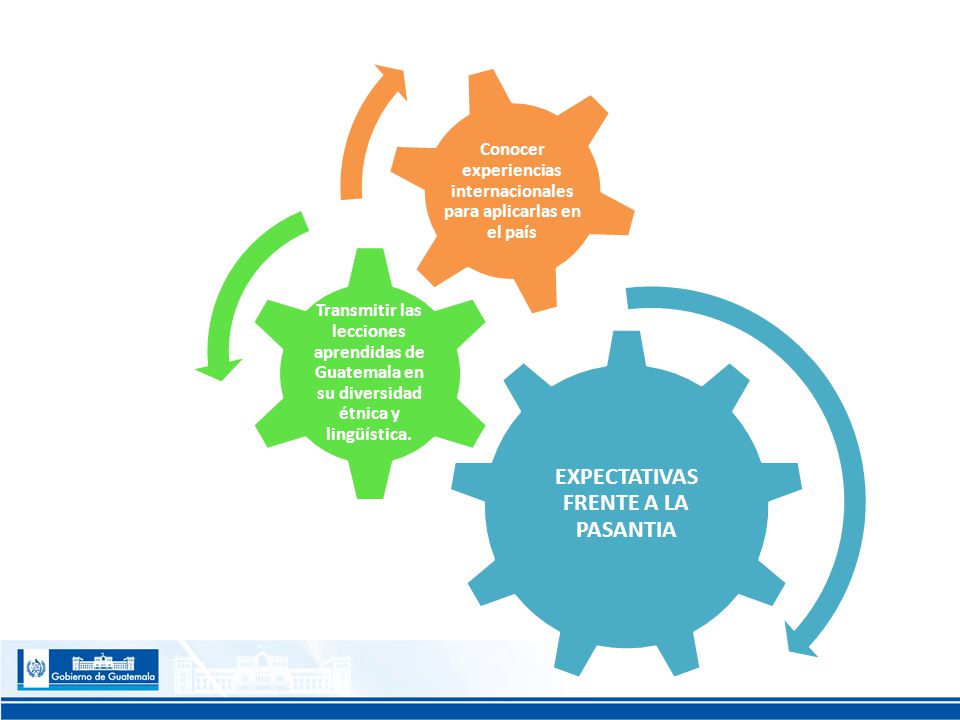 Conocer experiencias internacionales para aplicarlas en el país

Transmitir las lecciones aprendidas de Guatemala en su diversidad étnica y lingüística.

EXPECTATIVAS FRENTE A LA PASANTIA

Gobierno de Guatemala